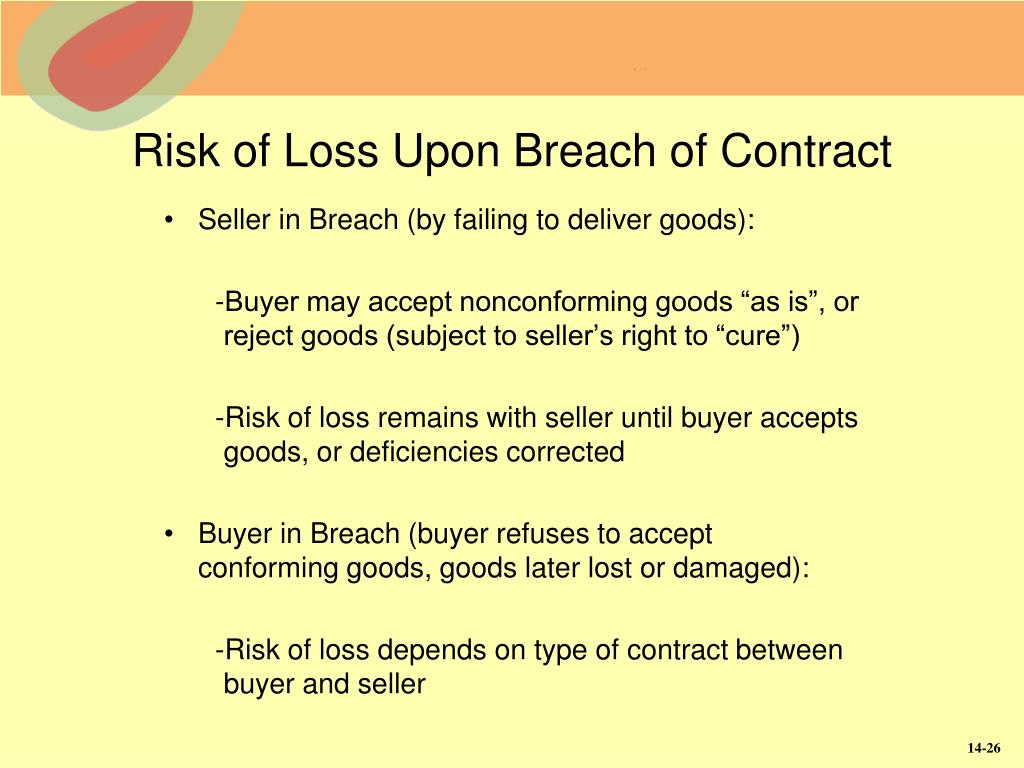 Risk of Loss Upon Breach of Contract

• Seller in Breach (by failing to deliver goods):

-Buyer may accept nonconforming goods “as is”, or reject goods (subject to seller’s right to “cure”)

-Risk of loss remains with seller until buyer accepts goods, or deficiencies corrected

• Buyer in Breach (buyer refuses to accept conforming goods, goods later lost or damaged):

-Risk of loss depends on type of contract between buyer and seller

14-26